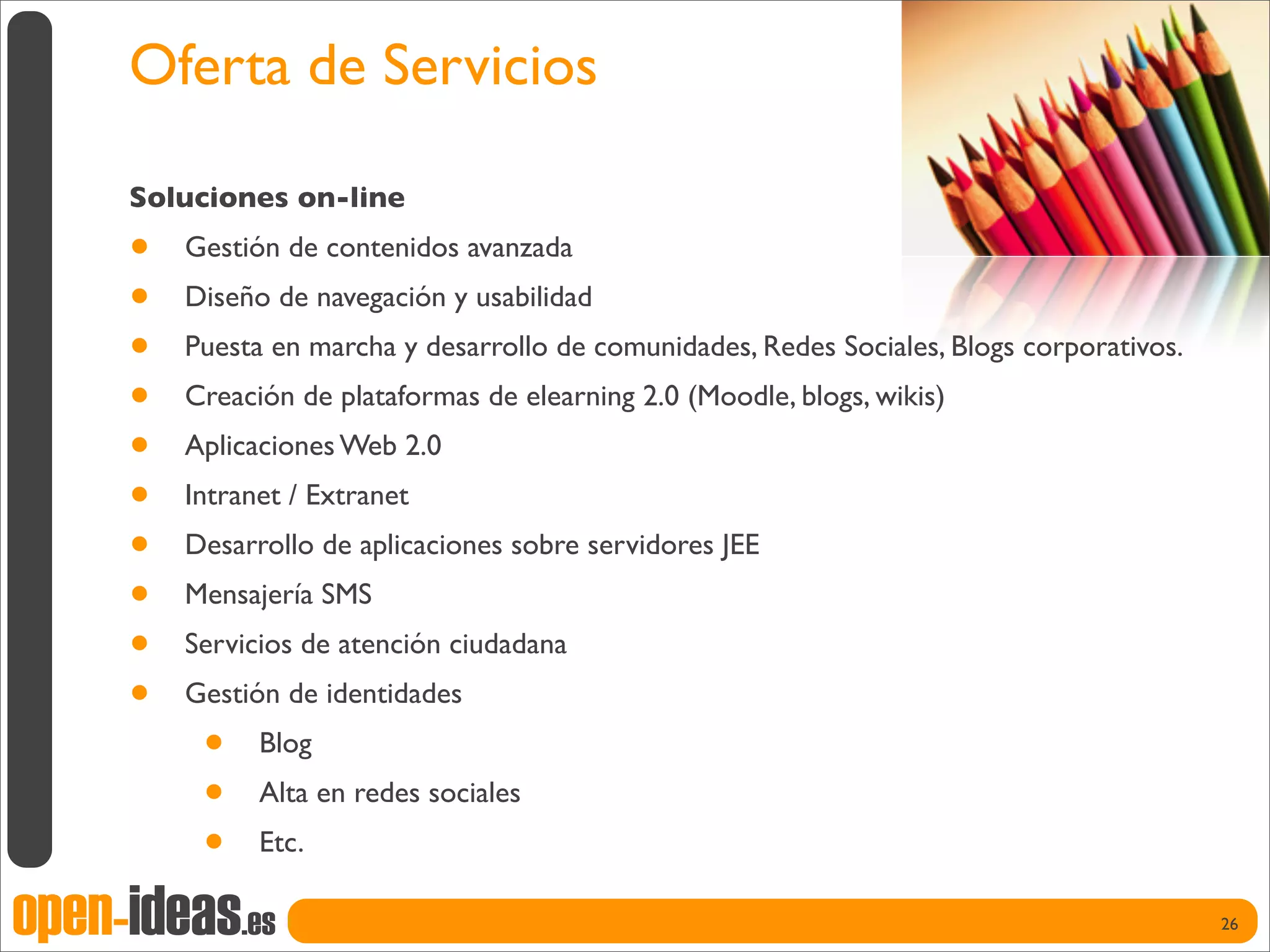 Oferta de Servicios

Soluciones on-line

- Gestión de contenidos avanzada
- Diseño de navegación y usabilidad
- Puesta en marcha y desarrollo de comunidades, Redes Sociales, Blogs corporativos.
- Creación de plataformas de elearning 2.0 (Moodle, blogs, wikis)
- Aplicaciones Web 2.0
- Intranet / Extranet
- Desarrollo de aplicaciones sobre servidores JEE
- Mensajería SMS
- Servicios de atención ciudadana
- Gestión de identidades
  - Blog
  - Alta en redes sociales
  - Etc.

open-ideas.es

26